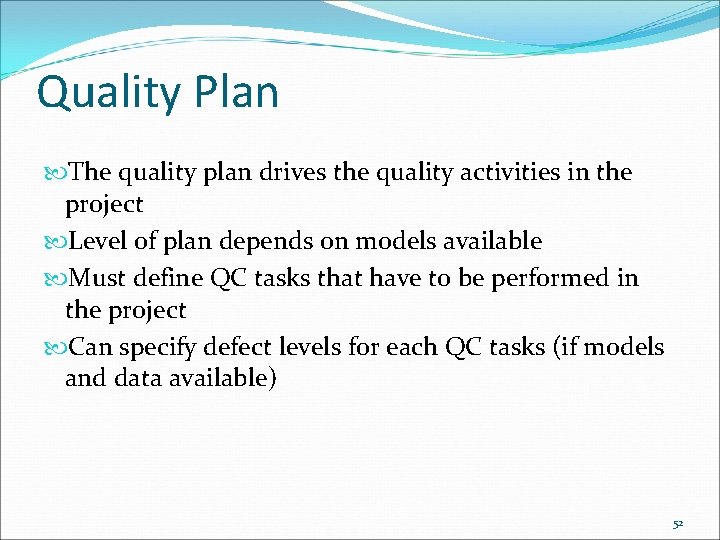 Quality Plan

The quality plan drives the quality activities in the project

Level of plan depends on models available

Must define QC tasks that have to be performed in the project

Can specify defect levels for each QC tasks (if models and data available)

52